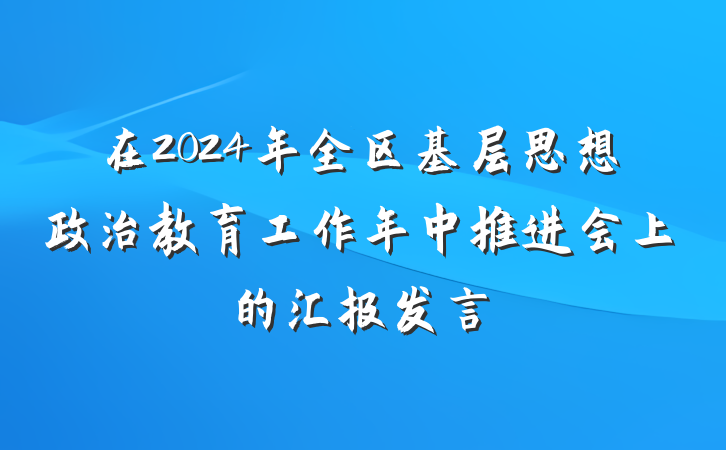 在2024年全区基层思想政治教育工作年中推进会上的汇报发言